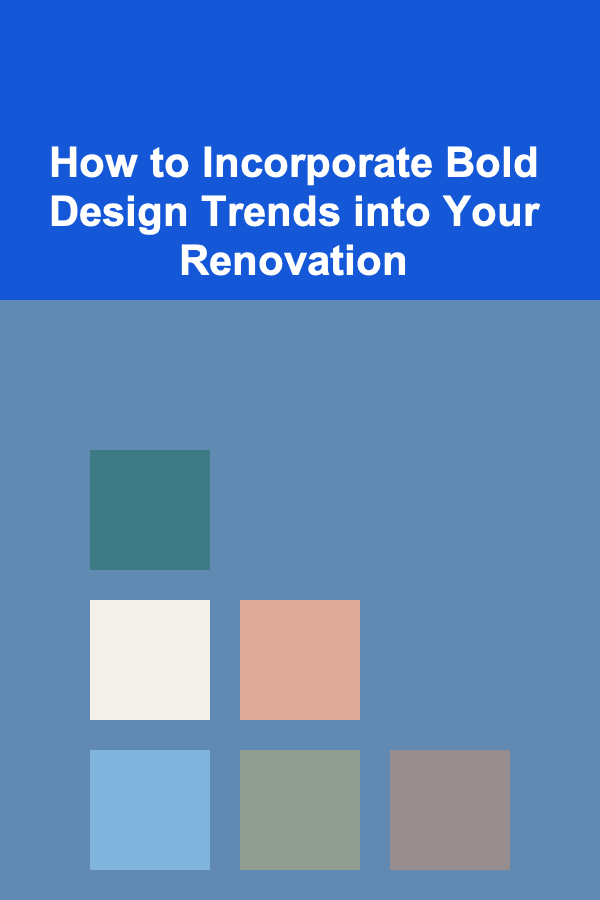 How to Incorporate Bold Design Trends into Your Renovation